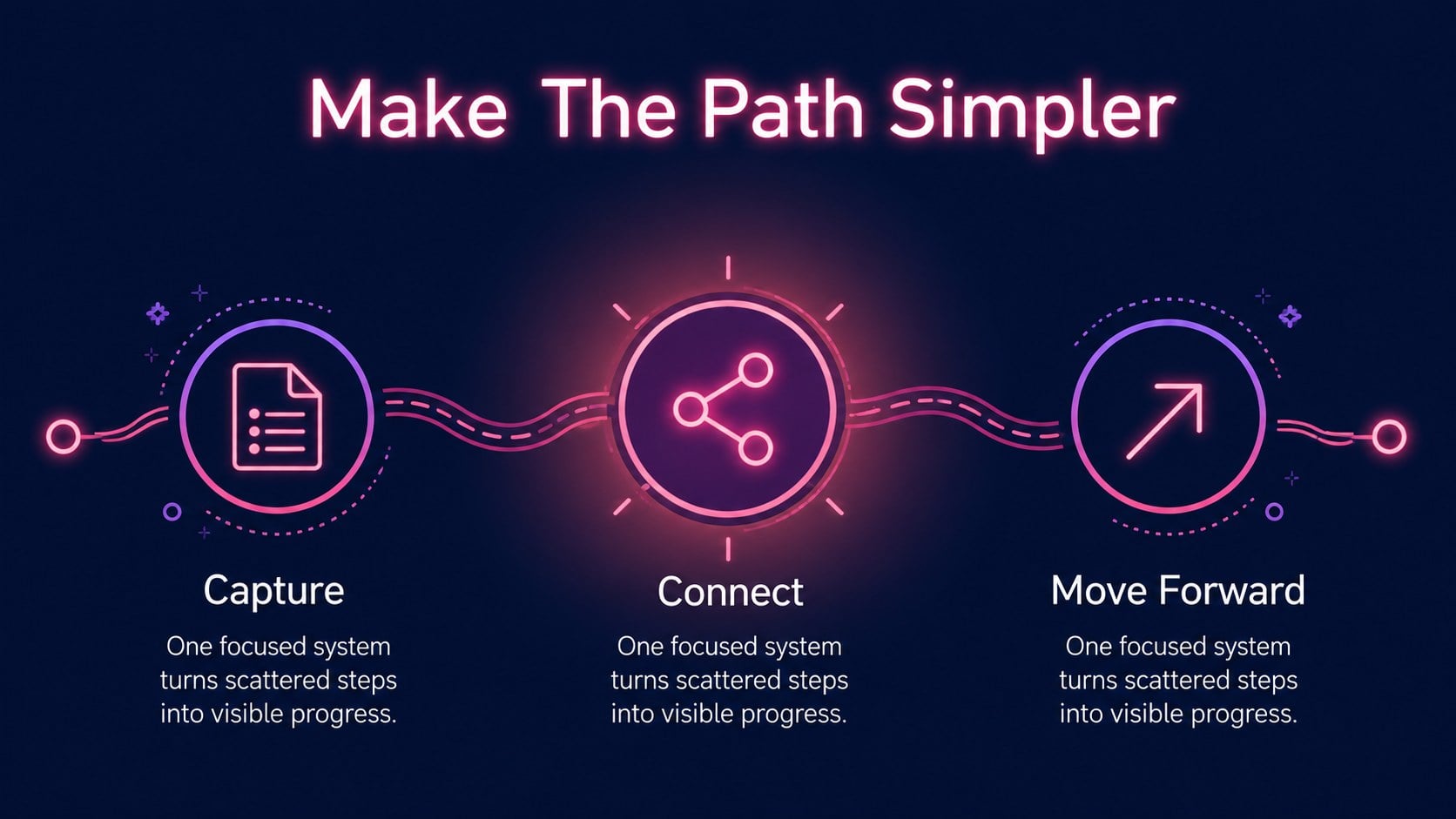 Make The Path Simpler

Capture

One focused system turns scattered steps into visible progress.

Connect

One focused system turns scattered steps into visible progress.

Move Forward

One focused system turns scattered steps into visible progress.